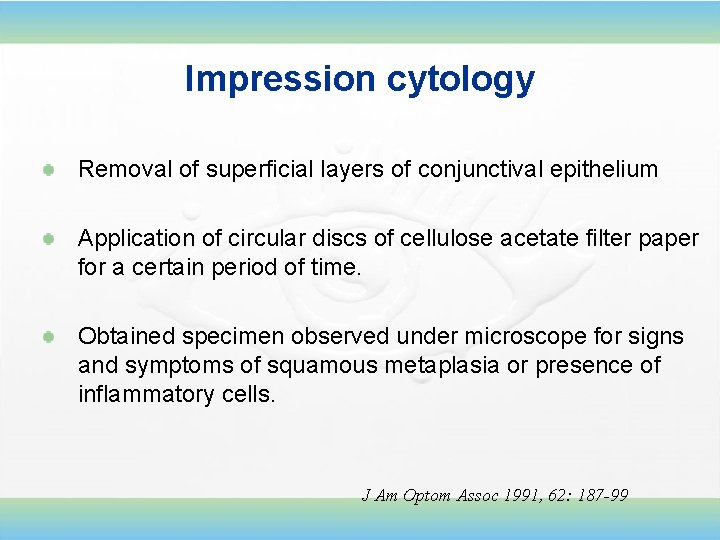 Impression cytology

Removal of superficial layers of conjunctival epithelium

Application of circular discs of cellulose acetate filter paper for a certain period of time.

Obtained specimen observed under microscope for signs and symptoms of squamous metaplasia or presence of inflammatory cells.

J Am Optom Assoc 1991, 62: 187-99